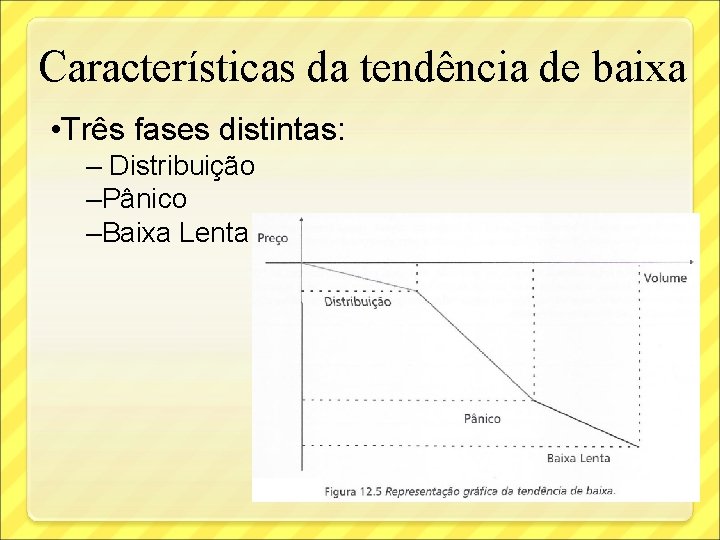 Características da tendência de baixa

•Três fases distintas:
– Distribuição
–Pânico
–Baixa Lenta

Preço
Volume
Distribuição
Pânico
Baixa Lenta
Figura 12.5 Representação gráfica da tendência de baixa.